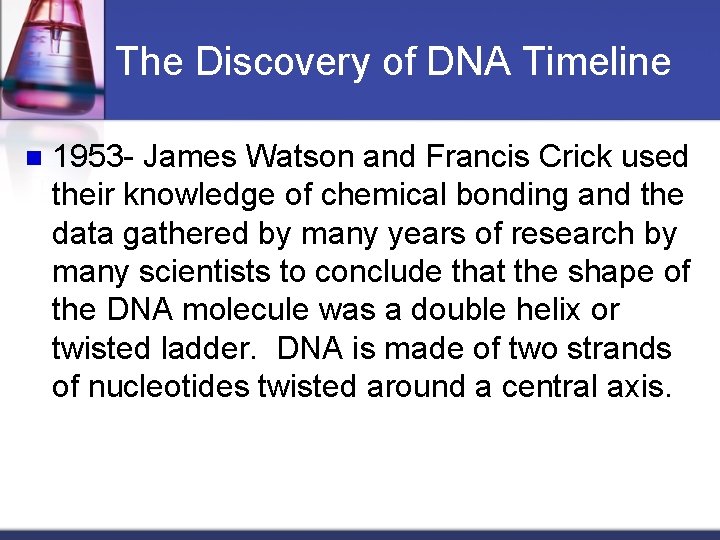 The Discovery of DNA Timeline

1953- James Watson and Francis Crick used their knowledge of chemical bonding and the data gathered by many years of research by many scientists to conclude that the shape of the DNA molecule was a double helix or twisted ladder. DNA is made of two strands of nucleotides twisted around a central axis.